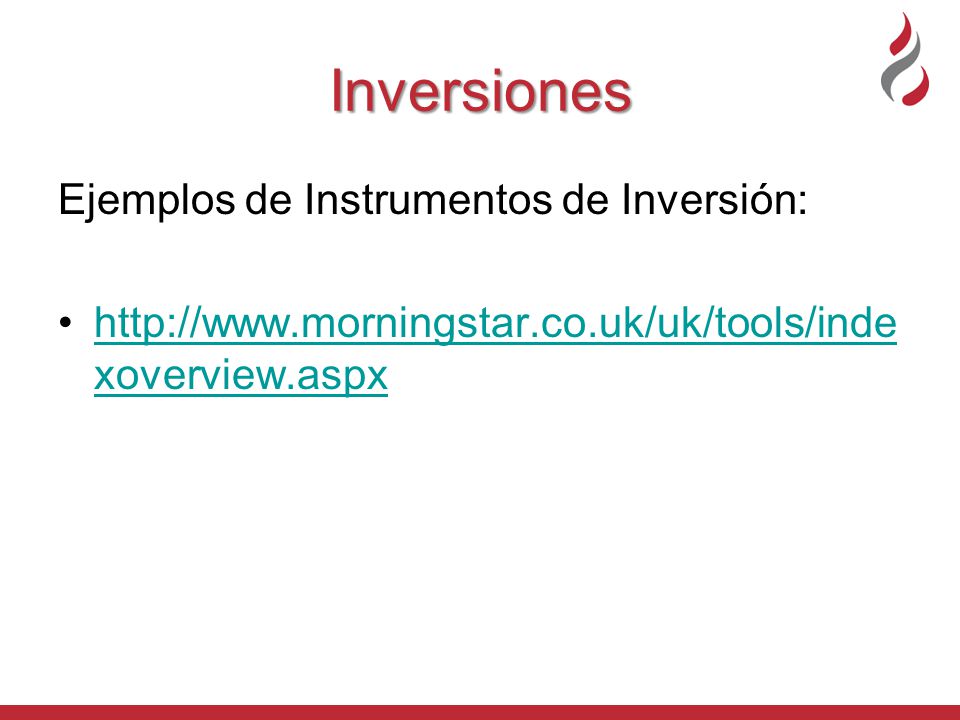 Inversiones

Ejemplos de Instrumentos de Inversión:

• http://www.morningstar.co.uk/uk/tools/indexoverview.aspx